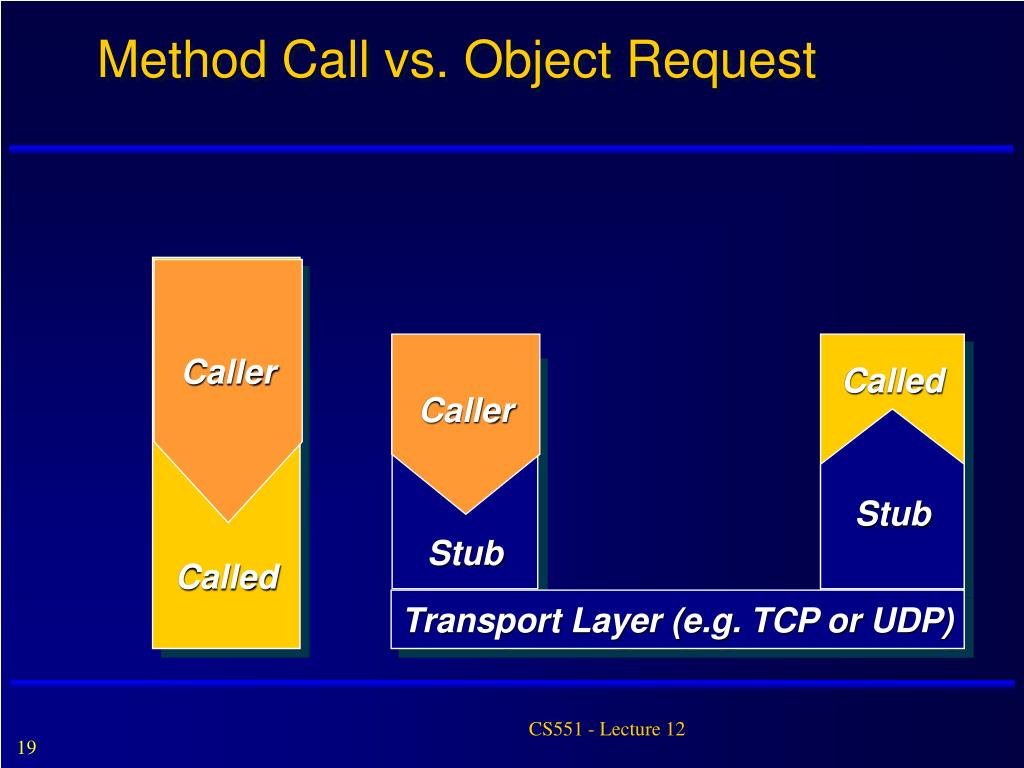 Method Call vs. Object Request

Caller

Called

Caller

Stub

Called

Stub

Transport Layer (e.g. TCP or UDP)

CS551 - Lecture 12

19